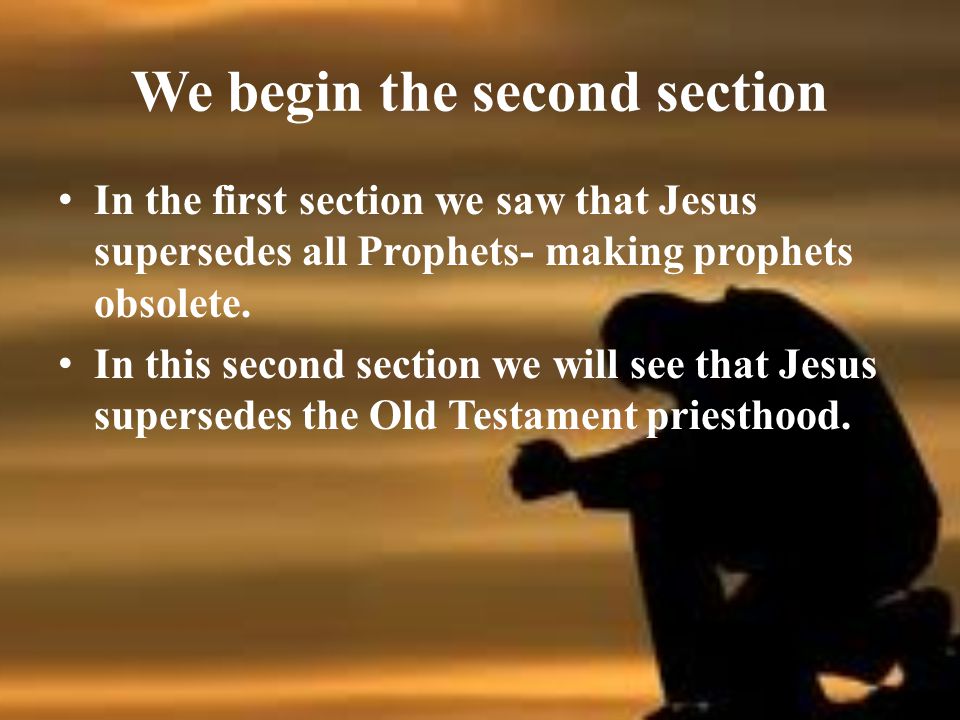 We begin the second section

• In the first section we saw that Jesus supersedes all Prophets- making prophets obsolete.
• In this second section we will see that Jesus supersedes the Old Testament priesthood.